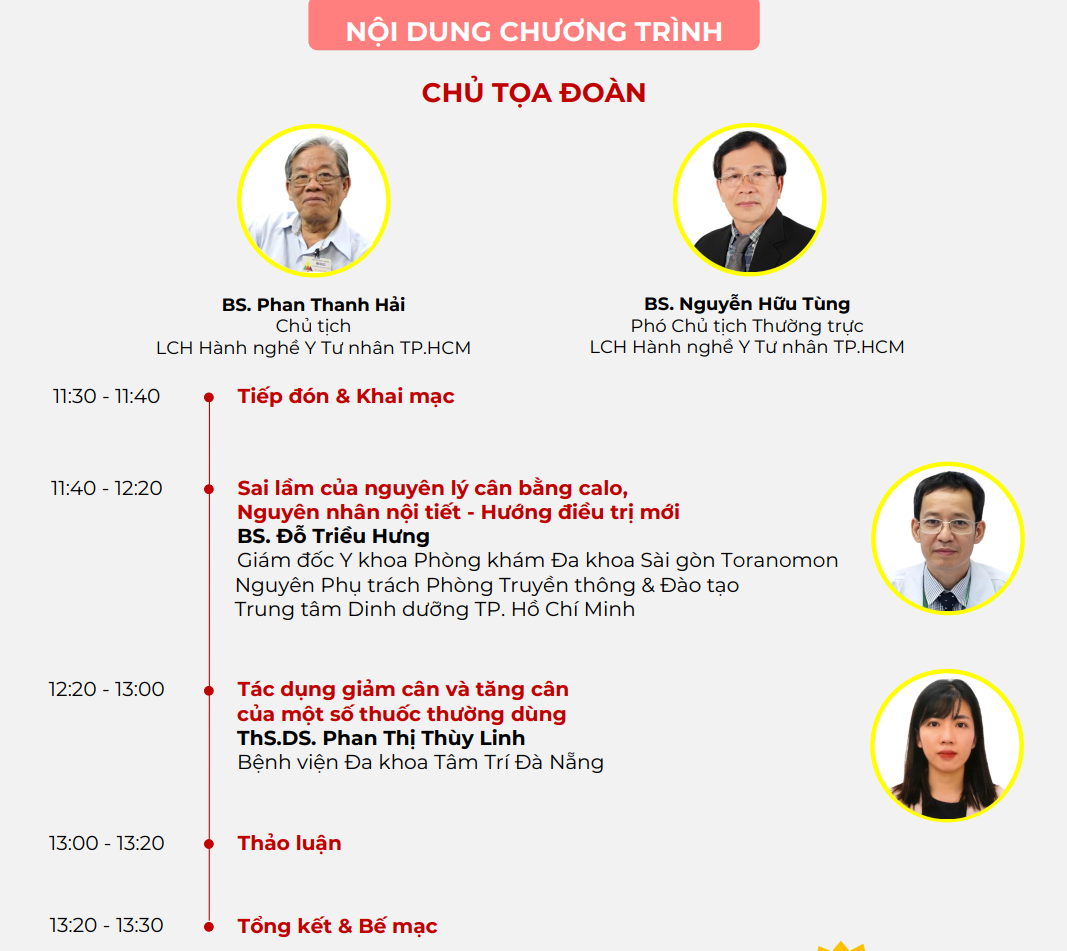 NỘI DUNG CHƯƠNG TRÌNH

CHỦ TỌA ĐOÀN

BS. Phan Thanh Hải
Chủ tịch
LCH Hành nghề Y Tư nhân TP.HCM

BS. Nguyễn Hữu Tùng
Phó Chủ tịch Thường trực
LCH Hành nghề Y Tư nhân TP.HCM

11:30 - 11:40
Tiếp đón & Khai mạc

11:40 - 12:20
Sai lầm của nguyên lý cân bằng calo,
Nguyên nhân nội tiết - Hướng điều trị mới
BS. Đỗ Triều Hưng
Giám đốc Y khoa Phòng khám Đa khoa Sài gòn Toranomon
Nguyên Phụ trách Phòng Truyền thông & Đào tạo
Trung tâm Dinh dưỡng TP. Hồ Chí Minh

12:20 - 13:00
Tác dụng giảm cân và tăng cân
của một số thuốc thường dùng
ThS.DS. Phan Thị Thùy Linh
Bệnh viện Đa khoa Tâm Trí Đà Nẵng

13:00 - 13:20
Thảo luận

13:20 - 13:30
Tổng kết & Bế mạc